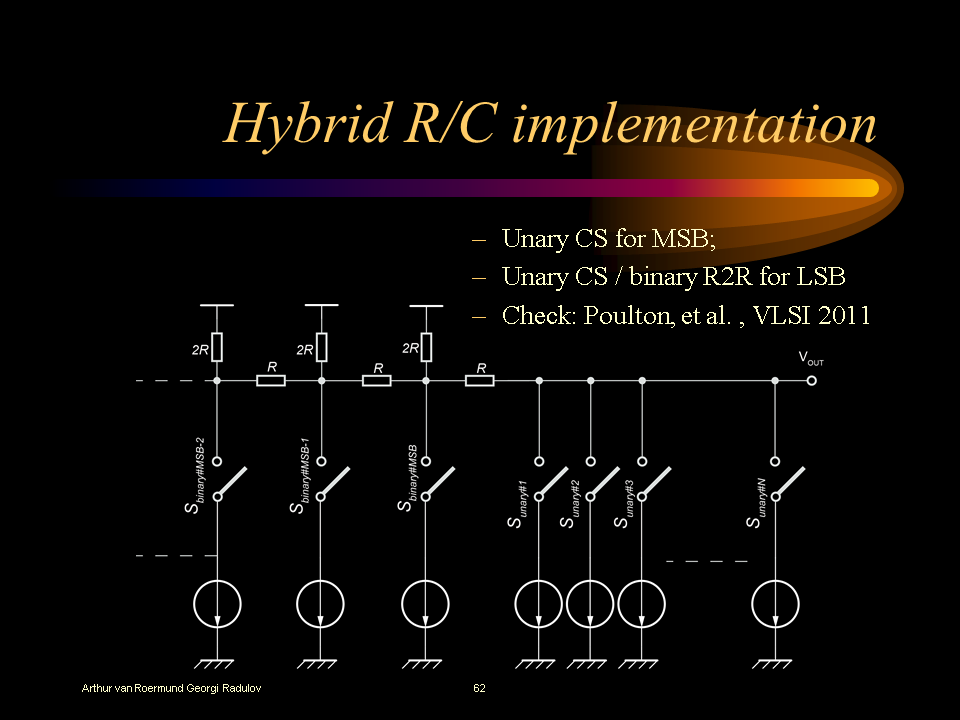 Hybrid R/C implementation

– Unary CS for MSB;
– Unary CS / binary R2R for LSB
– Check: Poulton, et al. , VLSI 2011

2R
2R
2R
R
R
R
$V_{OUT}$
$S_{binary\#MSB-2}$
$S_{binary\#MSB-1}$
$S_{binary\#MSB}$
$S_{unary\#1}$
$S_{unary\#2}$
$S_{unary\#3}$
$S_{unary\#N}$

Arthur van Roermund Georgi Radulov
62